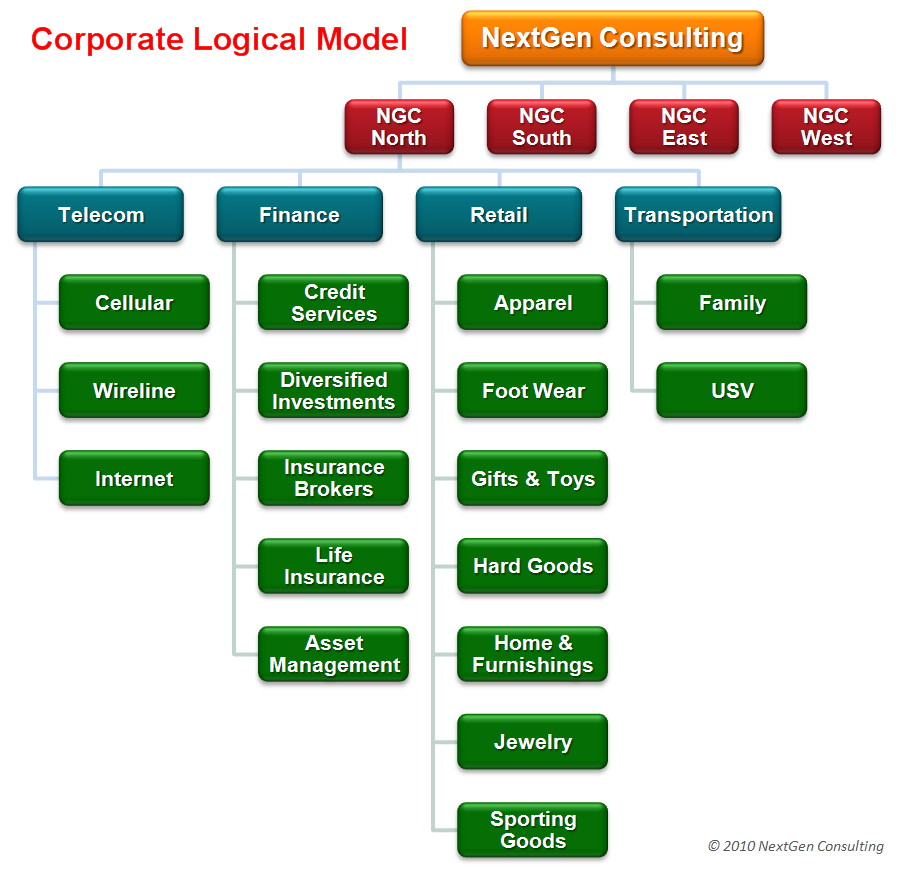 Corporate Logical Model

NextGen Consulting

NGC North

NGC South

NGC East

NGC West

Telecom

Cellular

Wireline

Internet

Finance

Credit Services

Diversified Investments

Insurance Brokers

Life Insurance

Asset Management

Retail

Apparel

Foot Wear

Gifts & Toys

Hard Goods

Home & Furnishings

Jewelry

Sporting Goods

Transportation

Family

USV

© 2010 NextGen Consulting